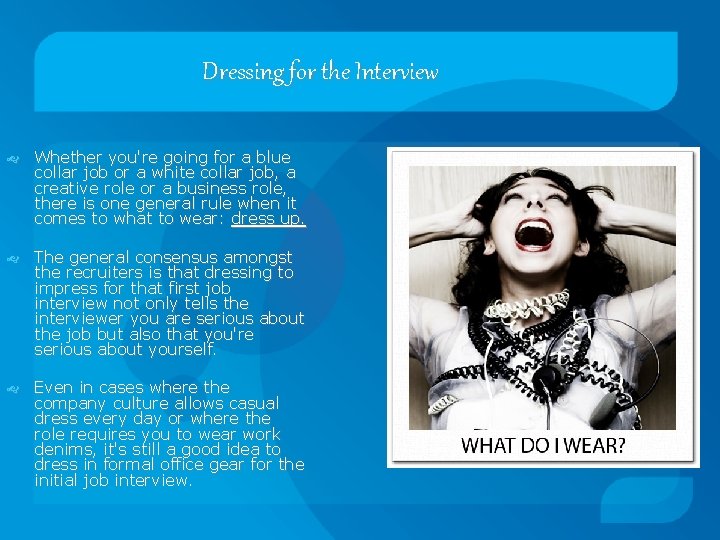 Dressing for the Interview

Whether you're going for a blue collar job or a white collar job, a creative role or a business role, there is one general rule when it comes to what to wear: dress up.

The general consensus amongst the recruiters is that dressing to impress for that first job interview not only tells the interviewer you are serious about the job but also that you're serious about yourself.

Even in cases where the company culture allows casual dress every day or where the role requires you to wear work denims, it's still a good idea to dress in formal office gear for the initial job interview.

WHAT DO I WEAR?